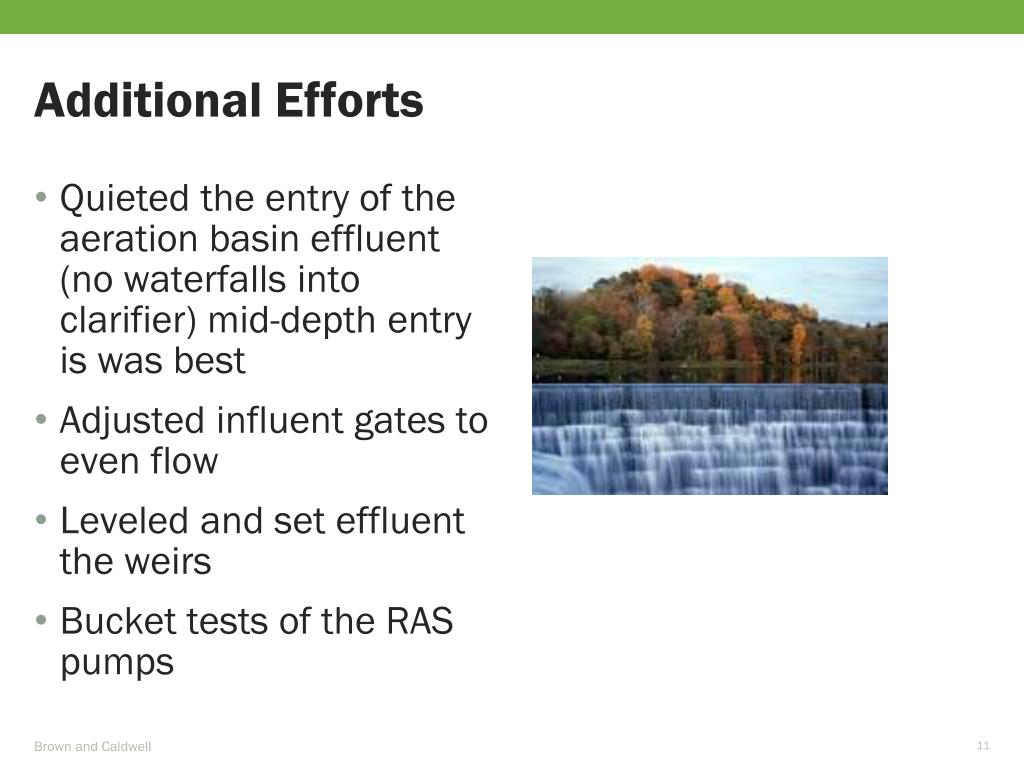 Additional Efforts

• Quieted the entry of the aeration basin effluent (no waterfalls into clarifier) mid-depth entry is was best

• Adjusted influent gates to even flow

• Leveled and set effluent the weirs

• Bucket tests of the RAS pumps

Brown and Caldwell

11